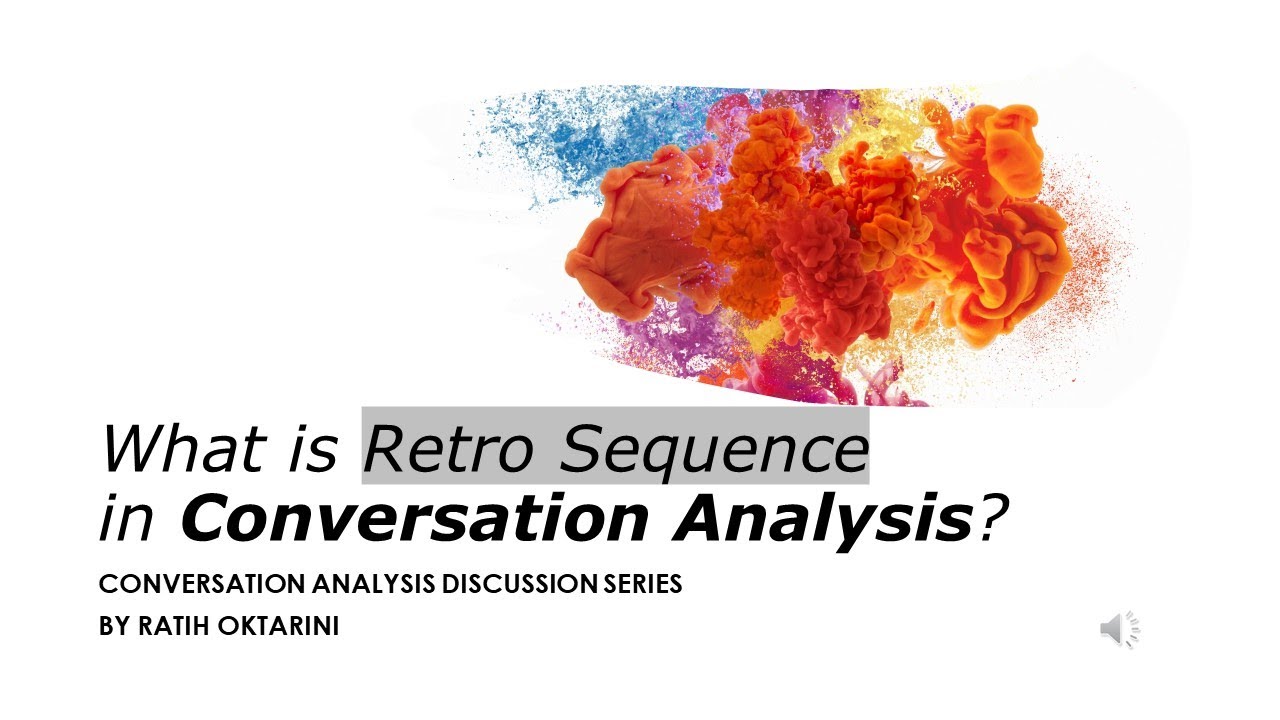 What is Retro Sequence in Conversation Analysis?

CONVERSATION ANALYSIS DISCUSSION SERIES
BY RATIH OKTARINI